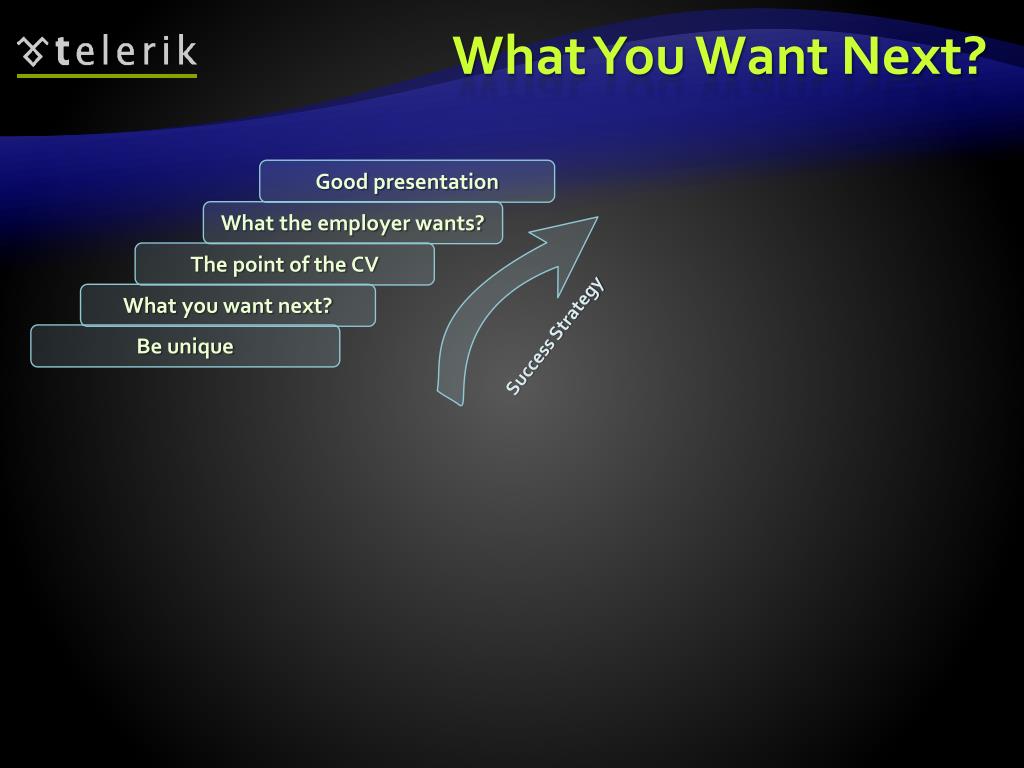 telerik

What You Want Next?

Good presentation

What the employer wants?

The point of the CV

What you want next?

Be unique

Success Strategy